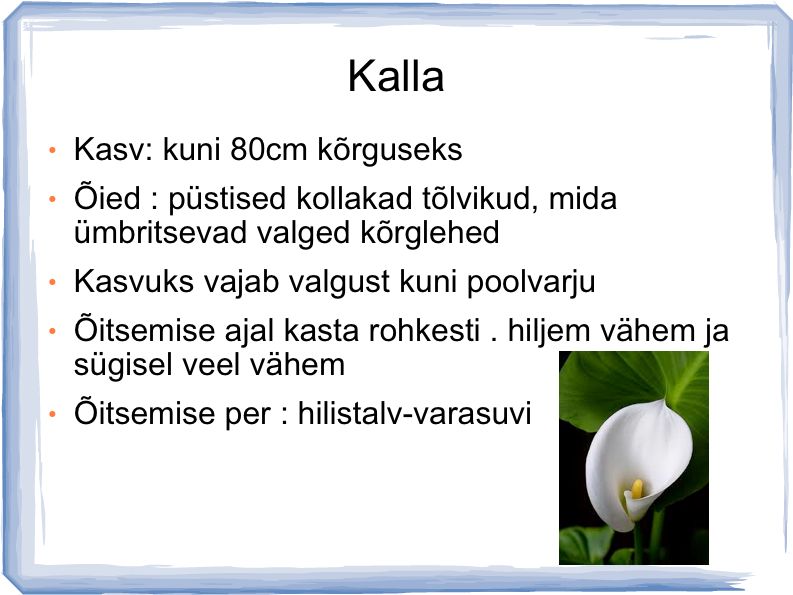 Kalla

• Kasv: kuni 80cm kõrguseks
• Õied : püstised kollakad tõlvikud, mida ümbritsevad valged kõrglehed
• Kasvuks vajab valgust kuni poolvarju
• Õitsemise ajal kasta rohkesti . hiljem vähem ja sügisel veel vähem
• Õitsemise per : hilistalv-varasuvi